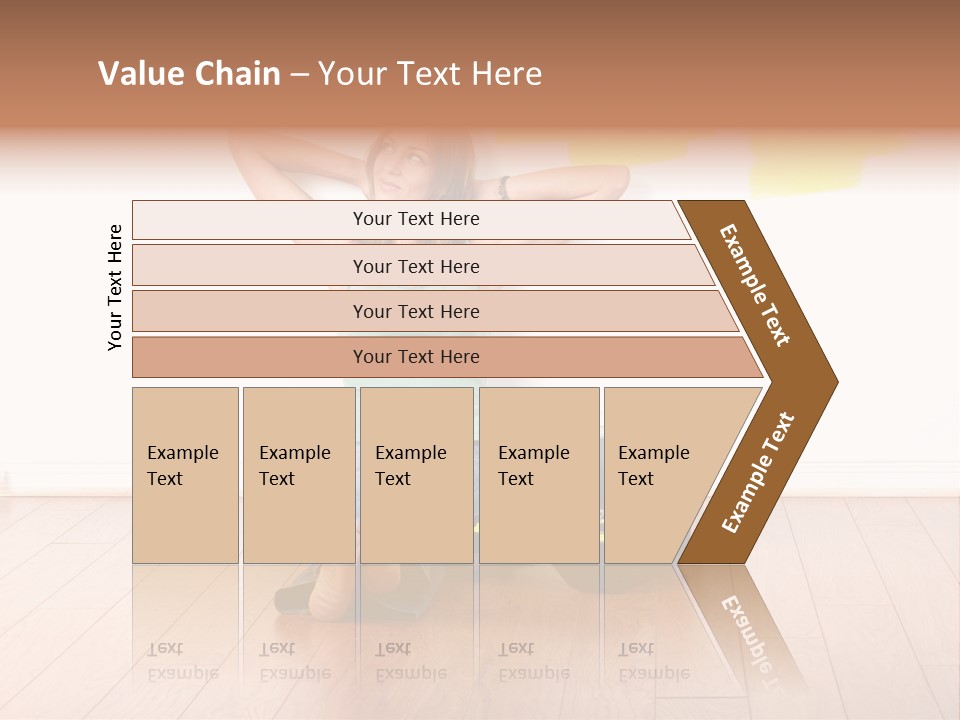 Value Chain – Your Text Here

Your Text Here

Your Text Here

Your Text Here

Your Text Here

Your Text Here

Example Text

Example Text

Example Text

Example Text

Example Text

Example Text

Example Text